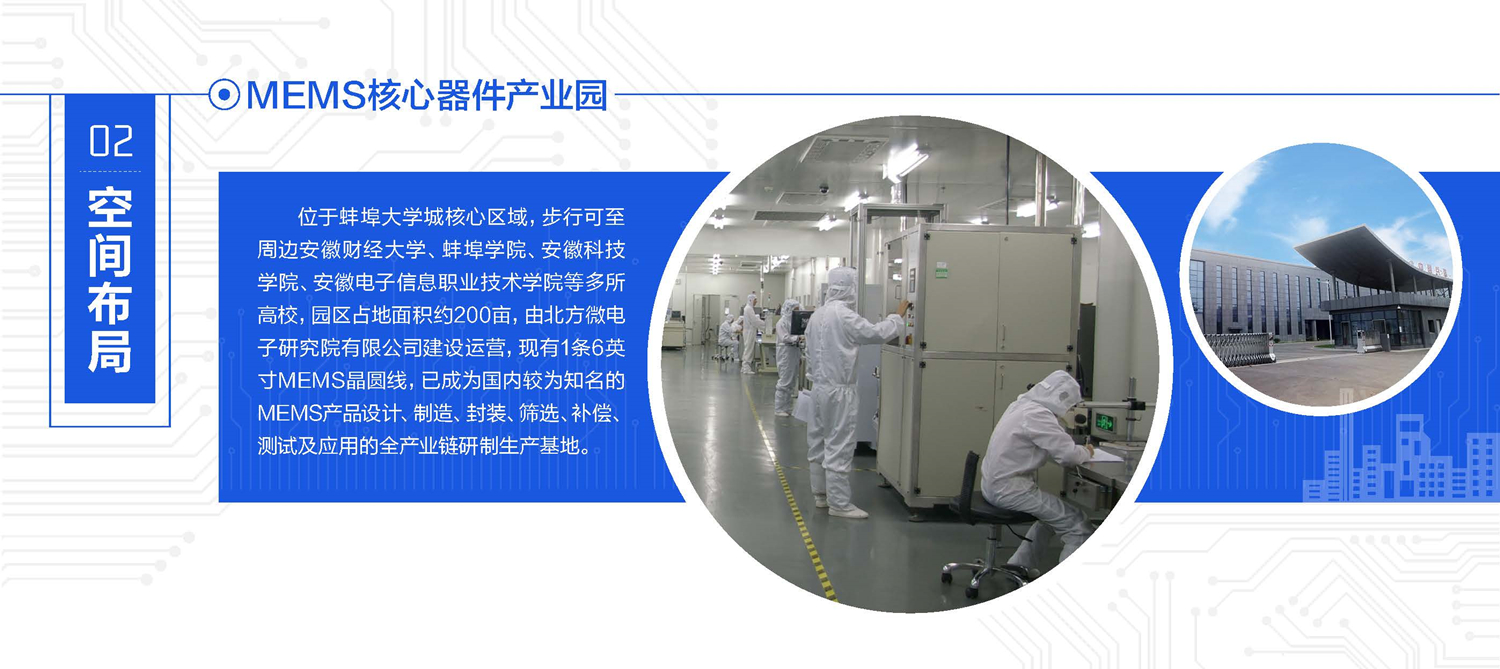 02

空间布局

MEMS核心器件产业园

位于蚌埠大学城核心区域，步行可至周边安徽财经大学、蚌埠学院、安徽科技学院、安徽电子信息职业技术学院等多所高校，园区占地面积约200亩，由北方微电子研究院有限公司建设运营，现有1条6英寸MEMS晶圆线，已成为国内较为知名的MEMS产品设计、制造、封装、筛选、补偿、测试及应用的全产业链研制生产基地。